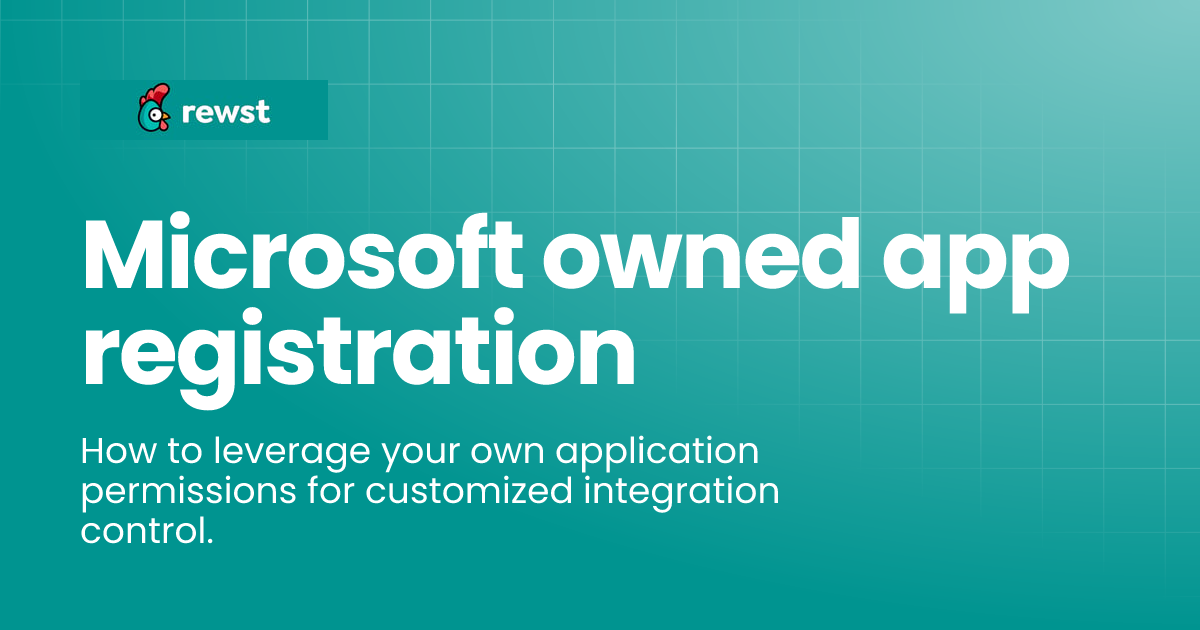 rewst

Microsoft owned app registration

How to leverage your own application permissions for customized integration control.